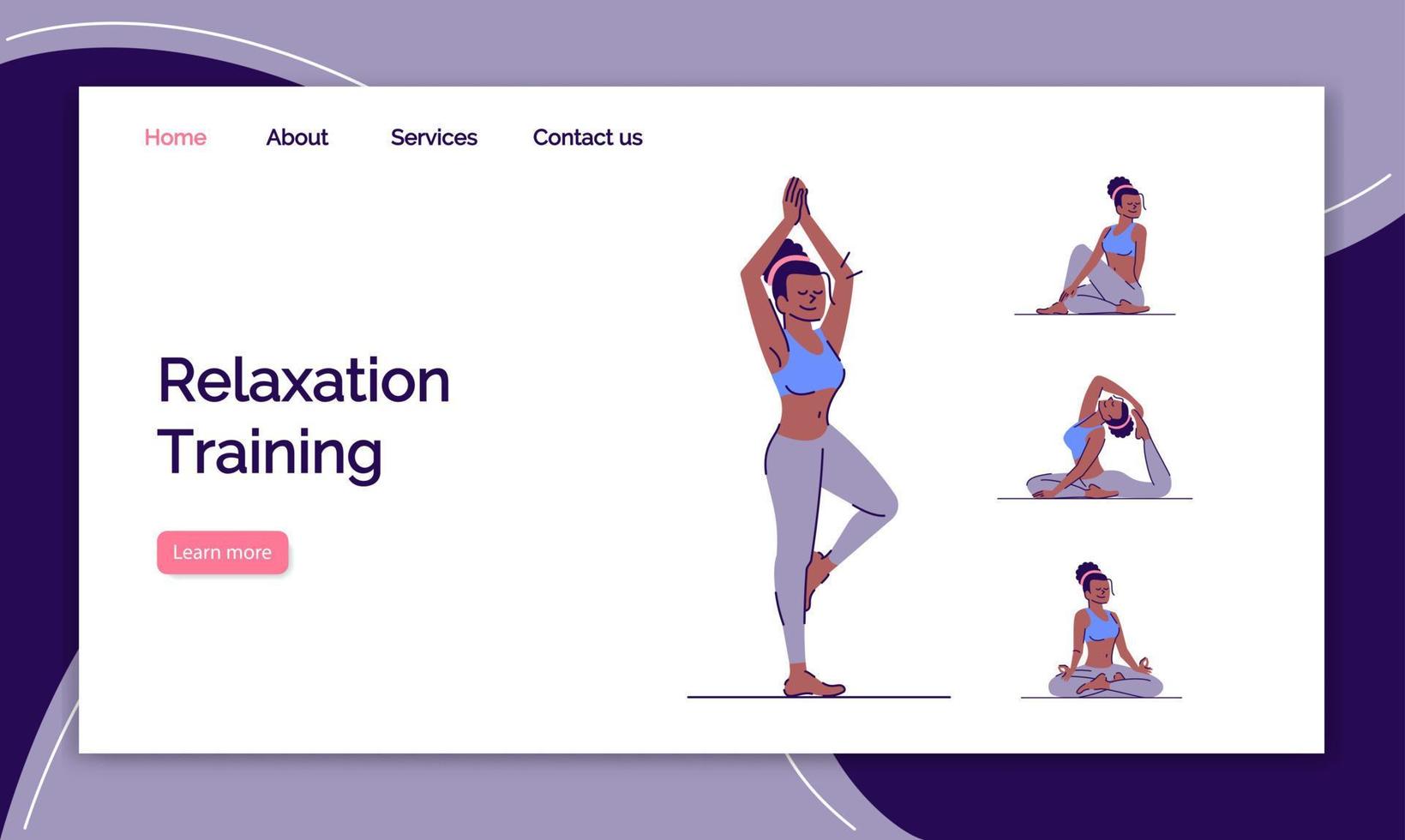 Home About Services Contact us

Relaxation Training

Learn more